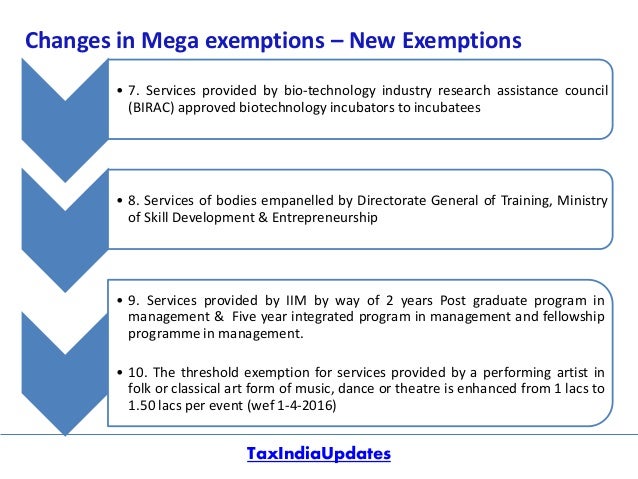 Changes in Mega exemptions – New Exemptions

• 7. Services provided by bio-technology industry research assistance council (BIRAC) approved biotechnology incubators to incubatees

• 8. Services of bodies empanelled by Directorate General of Training, Ministry of Skill Development & Entrepreneurship

• 9. Services provided by IIM by way of 2 years Post graduate program in management & Five year integrated program in management and fellowship programme in management.

• 10. The threshold exemption for services provided by a performing artist in folk or classical art form of music, dance or theatre is enhanced from 1 lacs to 1.50 lacs per event (wef 1-4-2016)

TaxIndiaUpdates